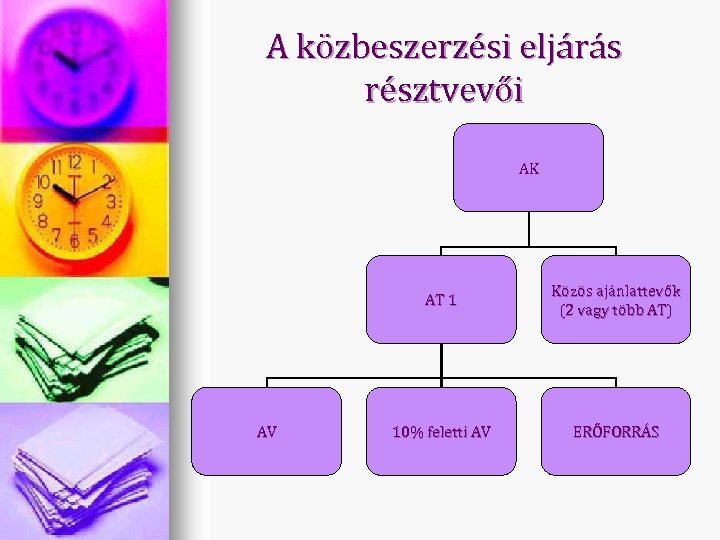 A közbeszerzési eljárás résztvevői

AK

AT 1

Közös ajánlattevők (2 vagy több AT)

AV

10% feletti AV

ERŐFORRÁS